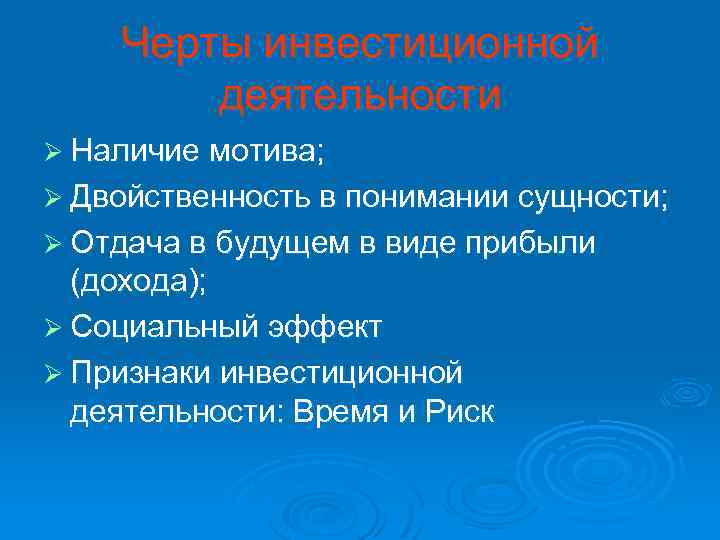 Черты инвестиционной деятельности

➢ Наличие мотива;
➢ Двойственность в понимании сущности;
➢ Отдача в будущем в виде прибыли (дохода);
➢ Социальный эффект
➢ Признаки инвестиционной деятельности: Время и Риск